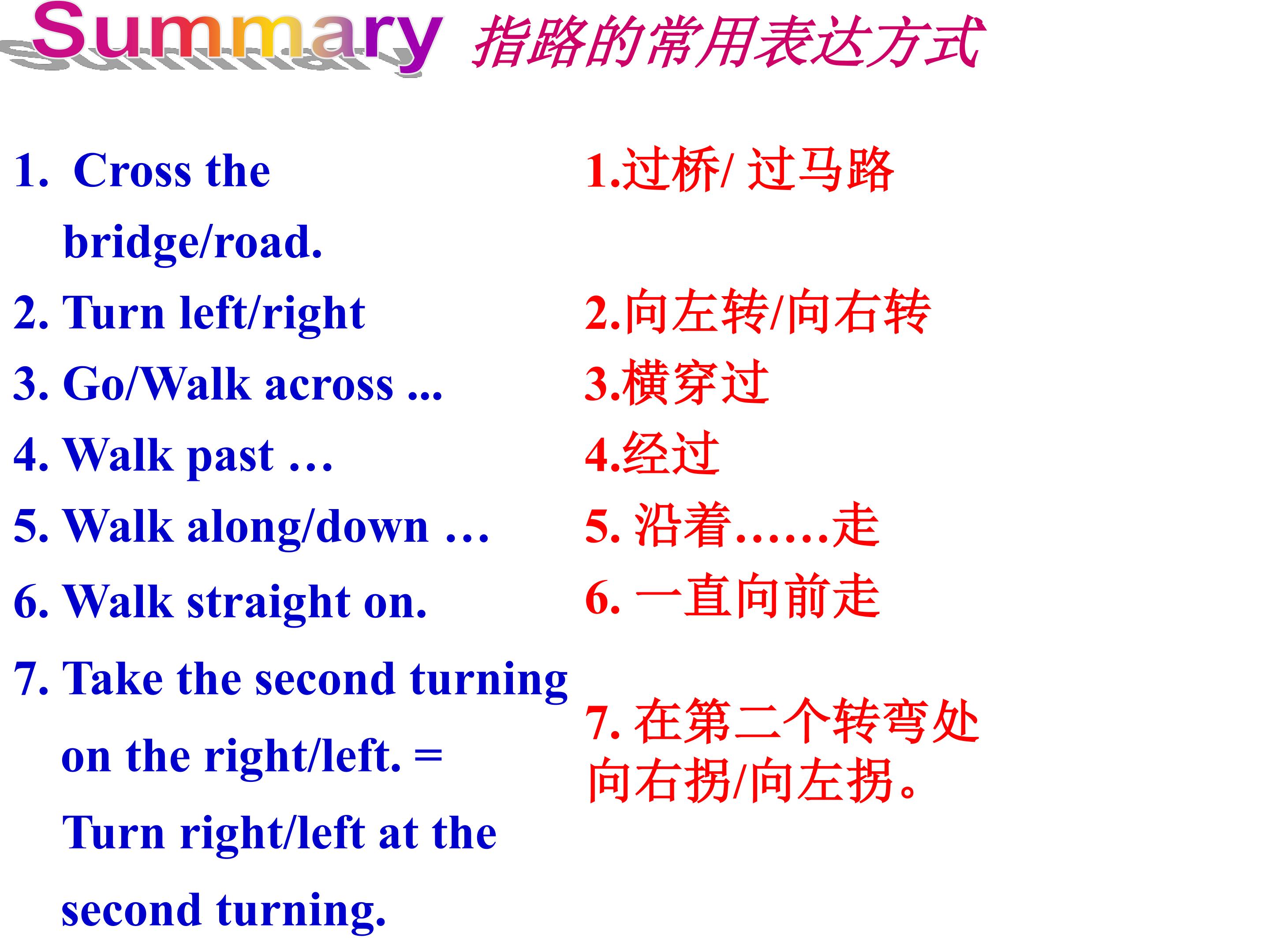 Summary 指路的常用表达方式

1. Cross the bridge/road.
2. Turn left/right
3. Go/Walk across ...
4. Walk past …
5. Walk along/down …
6. Walk straight on.
7. Take the second turning on the right/left. = Turn right/left at the second turning.

1.过桥/ 过马路
2.向左转/向右转
3.横穿过
4.经过
5. 沿着……走
6. 一直向前走
7. 在第二个转弯处向右拐/向左拐。